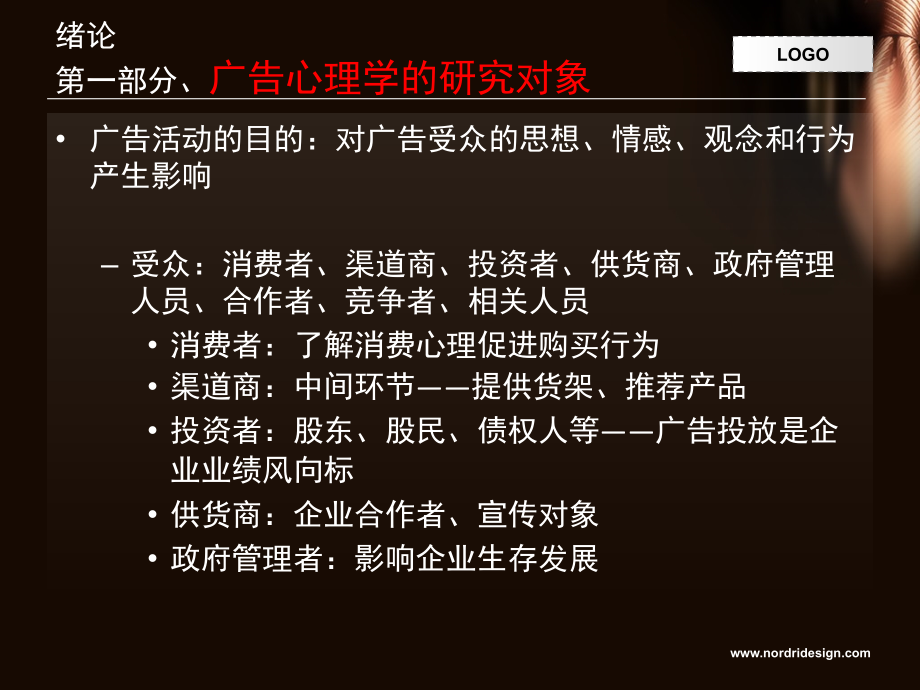 绪论
第一部分、广告心理学的研究对象

LOGO

• 广告活动的目的：对广告受众的思想、情感、观念和行为产生影响

– 受众：消费者、渠道商、投资者、供货商、政府管理人员、合作者、竞争者、相关人员
• 消费者：了解消费心理促进购买行为
• 渠道商：中间环节——提供货架、推荐产品
• 投资者：股东、股民、债权人等——广告投放是企业业绩风向标
• 供货商：企业合作者、宣传对象
• 政府管理者：影响企业生存发展

www.nordridesign.com